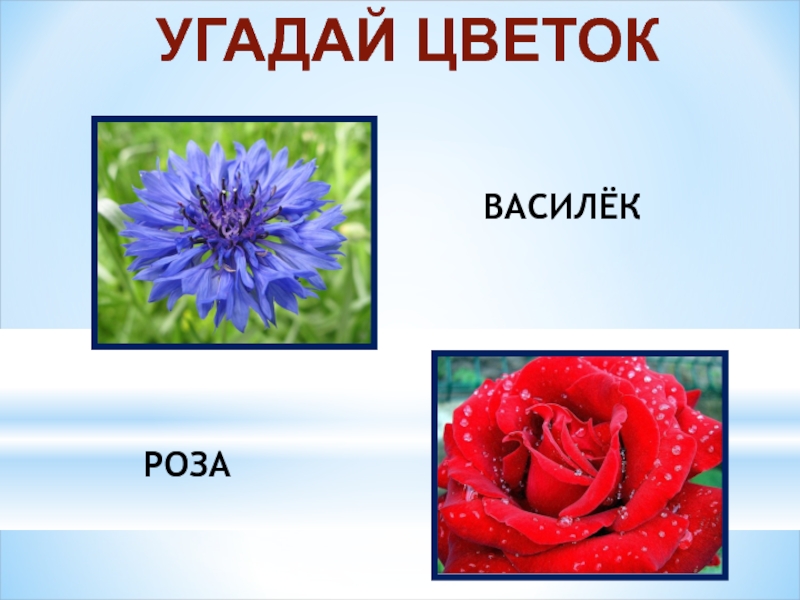 УГАДАЙ ЦВЕТОК

ВАСИЛЁК

РОЗА